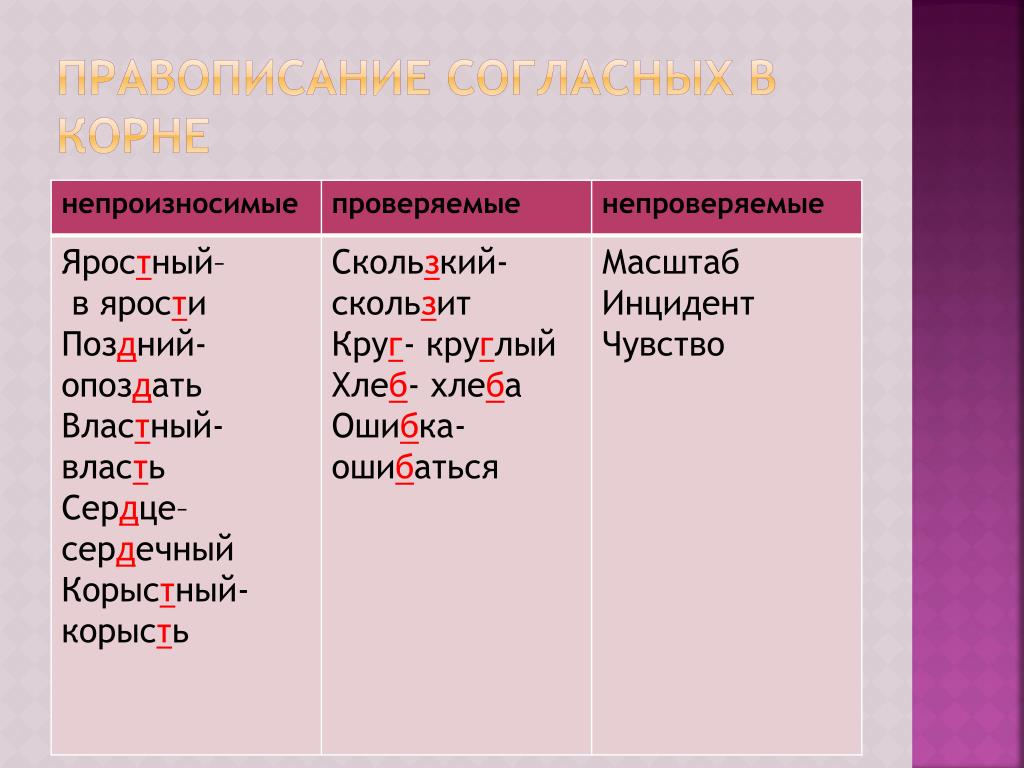 ПРАВОПИСАНИЕ СОГЛАСНЫХ В КОРНЕ

| непроизносимые | проверяемые | непроверяемые |
|---|---|---|
| Яростный– в ярости Поздний- опоздать Властный- власть Сердце– сердечный Корыстный- корысть | Скользкий- скользит Круг- круглый Хлеб- хлеба Ошибка- ошибаться | Масштаб Инцидент Чувство |